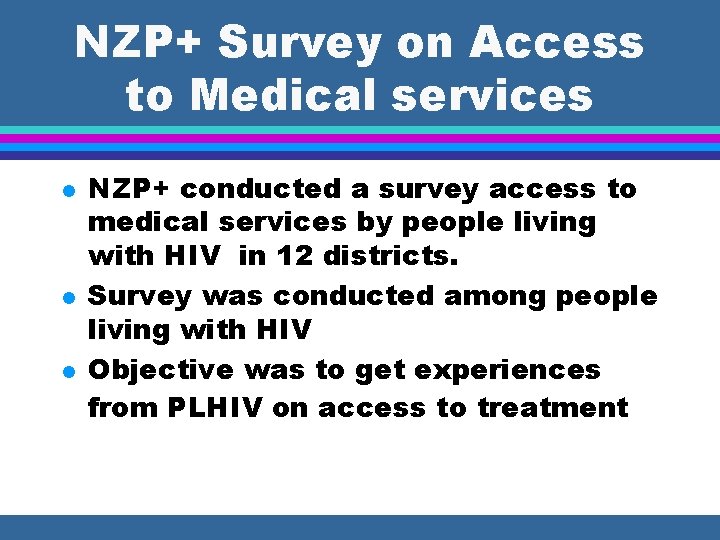 NZP+ Survey on Access to Medical services

- NZP+ conducted a survey access to medical services by people living with HIV in 12 districts.
- Survey was conducted among people living with HIV
- Objective was to get experiences from PLHIV on access to treatment